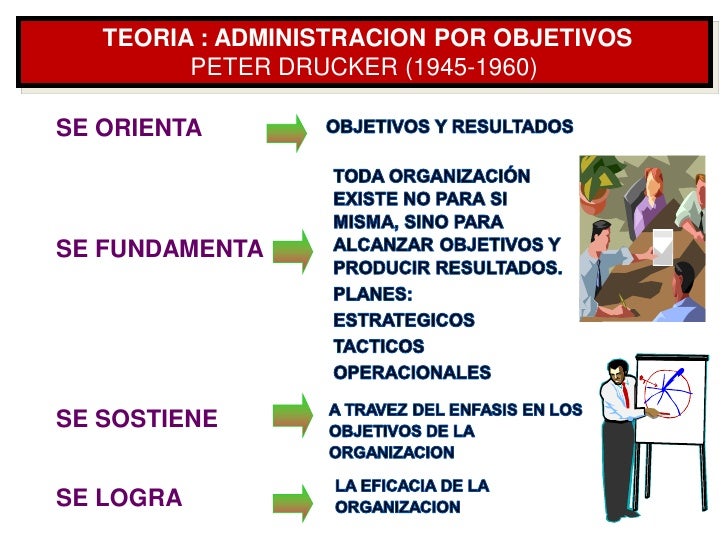 TEORIA : ADMINISTRACION POR OBJETIVOS
PETER DRUCKER (1945-1960)

SE ORIENTA

OBJETIVOS Y RESULTADOS

SE FUNDAMENTA

TODA ORGANIZACIÓN EXISTE NO PARA SI MISMA, SINO PARA ALCANZAR OBJETIVOS Y PRODUCIR RESULTADOS.

PLANES:
ESTRATEGICOS
TACTICOS
OPERACIONALES

SE SOSTIENE

A TRAVEZ DEL ENFASIS EN LOS OBJETIVOS DE LA ORGANIZACION

SE LOGRA

LA EFICACIA DE LA ORGANIZACION